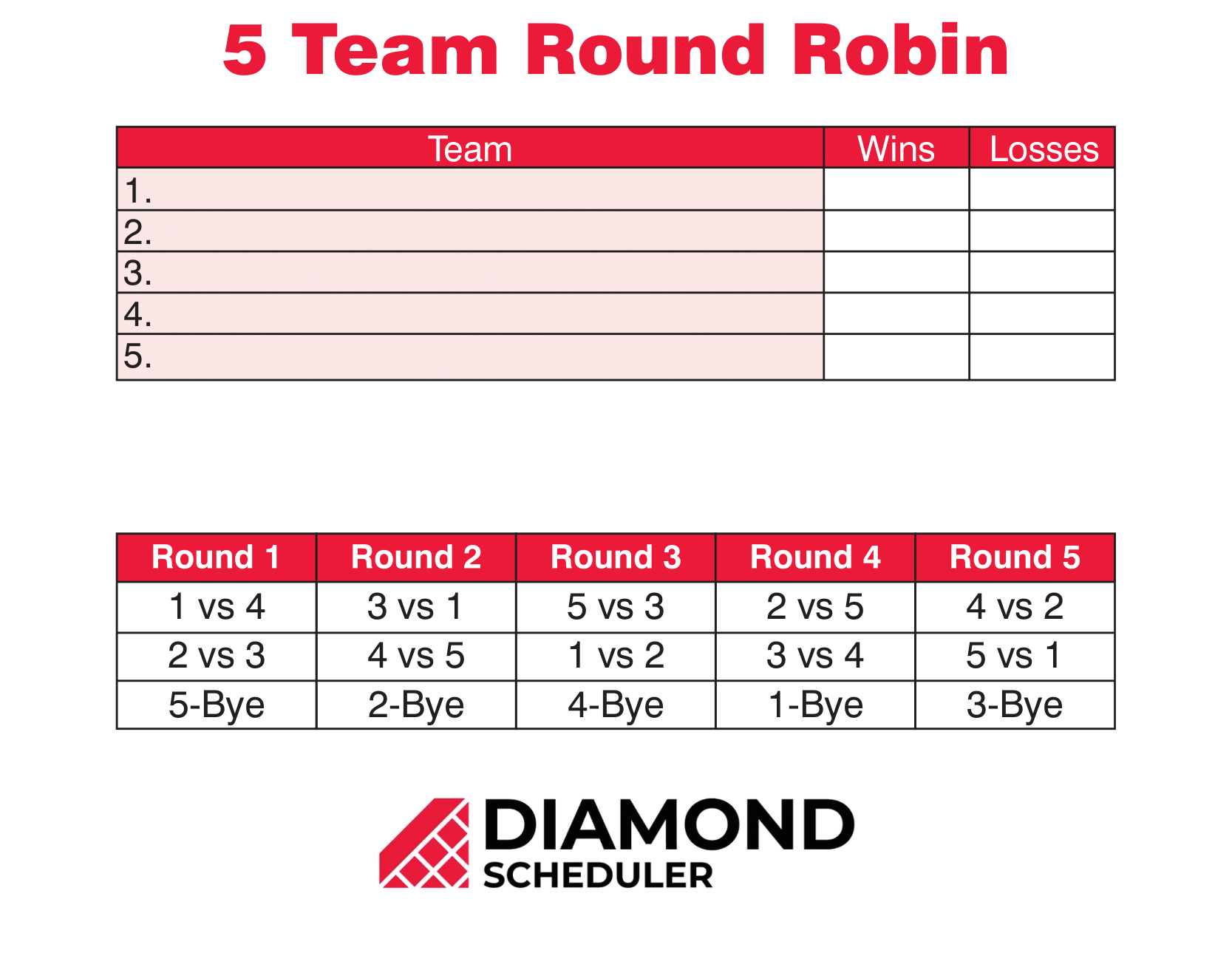 5 Team Round Robin

| Team | Wins | Losses |
|---|---|---|
| 1. | | |
| 2. | | |
| 3. | | |
| 4. | | |
| 5. | | |

| Round 1 | Round 2 | Round 3 | Round 4 | Round 5 |
|---|---|---|---|---|
| 1 vs 4 | 3 vs 1 | 5 vs 3 | 2 vs 5 | 4 vs 2 |
| 2 vs 3 | 4 vs 5 | 1 vs 2 | 3 vs 4 | 5 vs 1 |
| 5-Bye | 2-Bye | 4-Bye | 1-Bye | 3-Bye |

DIAMOND
SCHEDULER